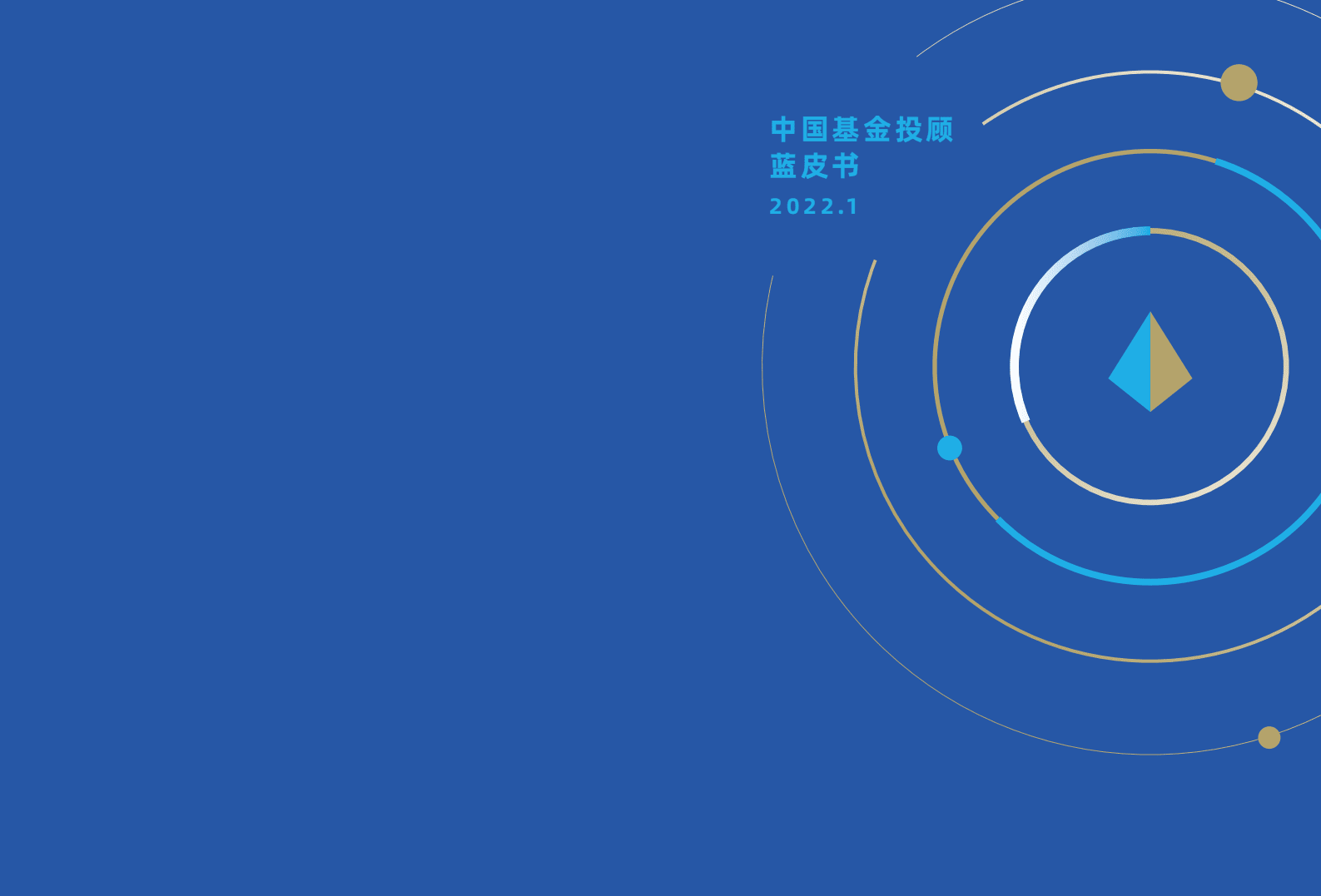 中国基金投顾
蓝皮书
2022.1